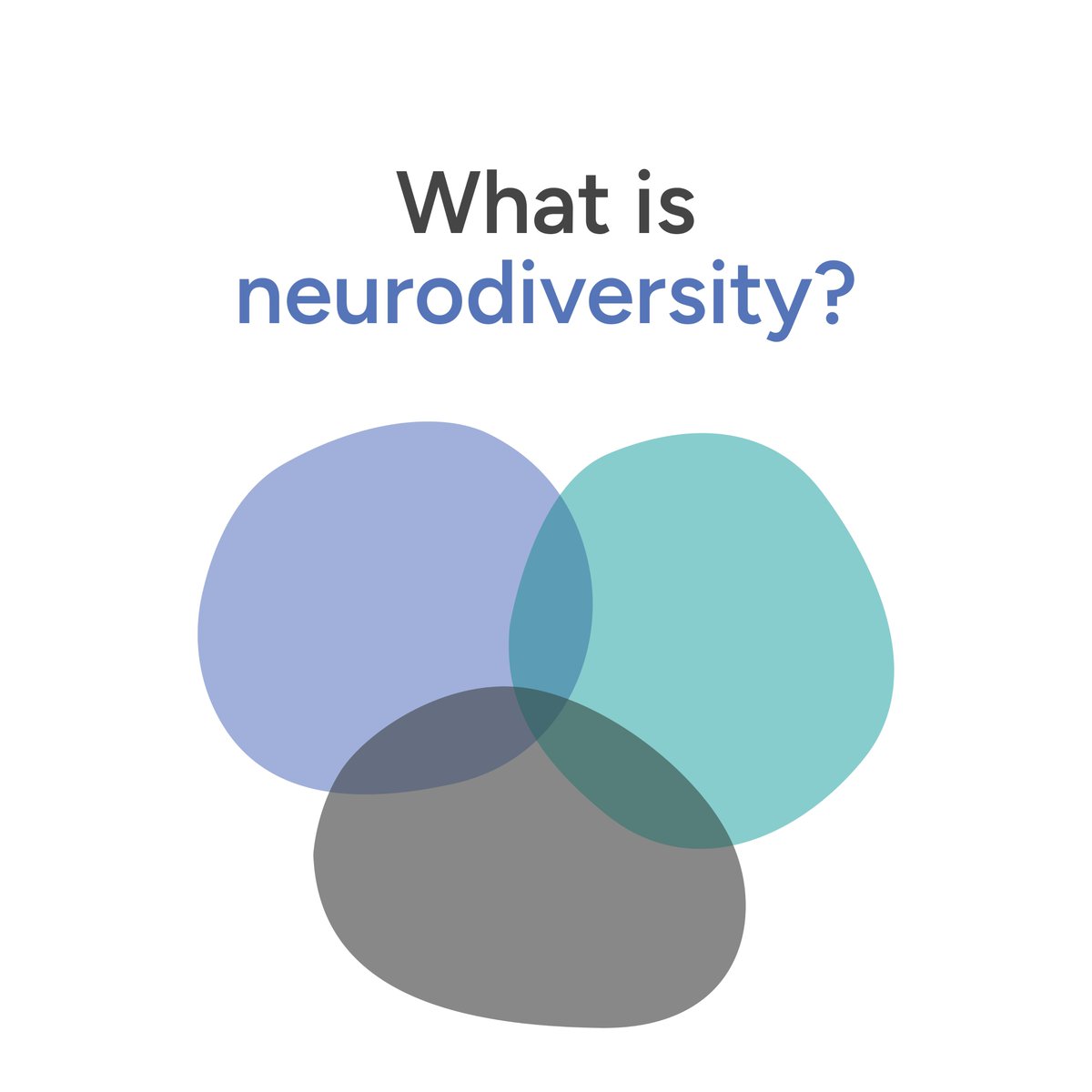 What is
neurodiversity?